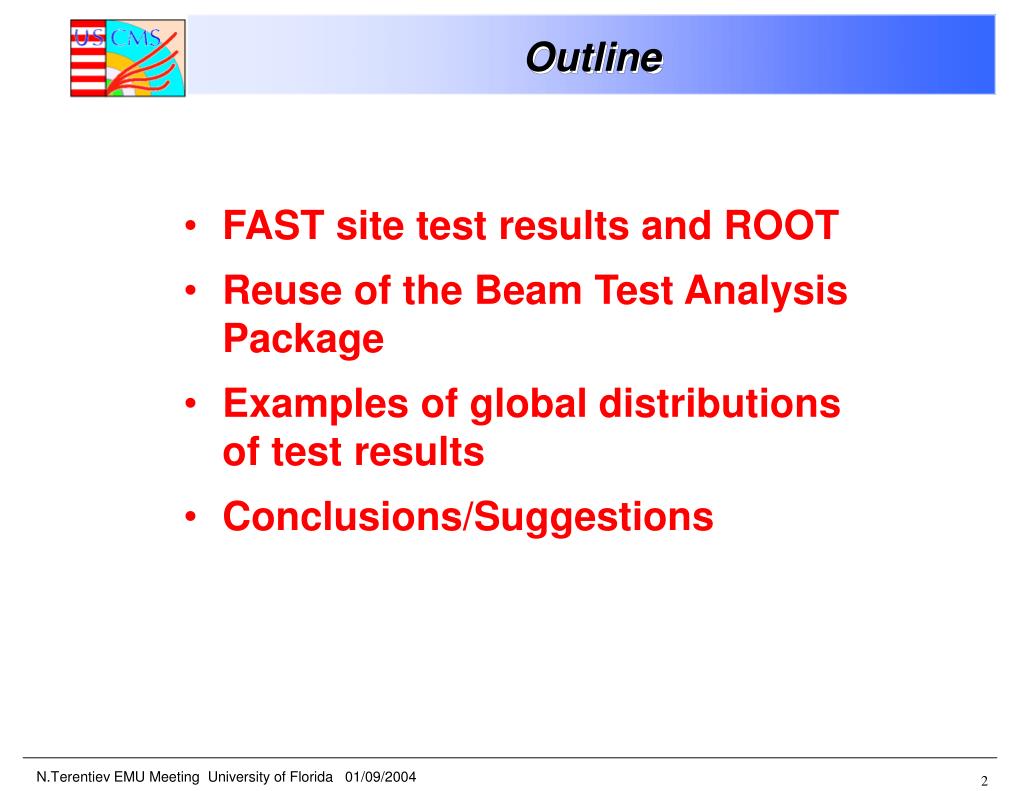 US CMS

Outline

• FAST site test results and ROOT
• Reuse of the Beam Test Analysis Package
• Examples of global distributions of test results
• Conclusions/Suggestions

N.Terentiev EMU Meeting University of Florida 01/09/2004

2